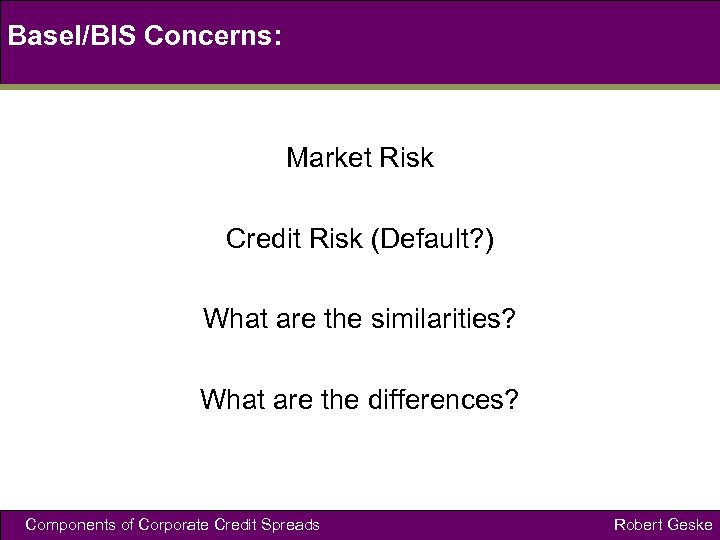 Basel/BIS Concerns:

Market Risk

Credit Risk (Default?)

What are the similarities?

What are the differences?

Components of Corporate Credit Spreads

Robert Geske